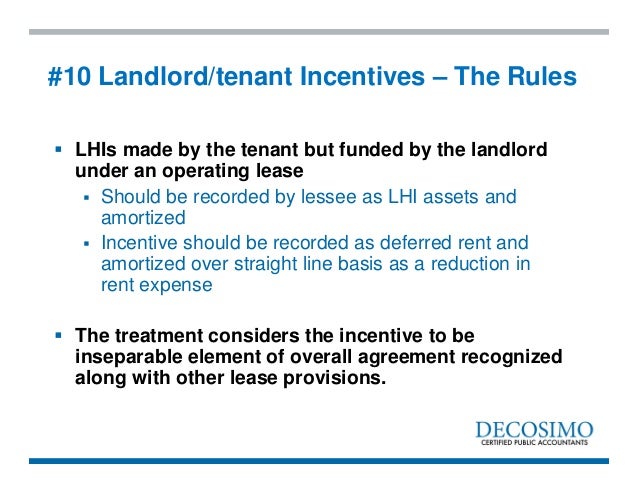 #10 Landlord/tenant Incentives – The Rules

▪ LHIs made by the tenant but funded by the landlord under an operating lease

▪ Should be recorded by lessee as LHI assets and amortized

▪ Incentive should be recorded as deferred rent and amortized over straight line basis as a reduction in rent expense

▪ The treatment considers the incentive to be inseparable element of overall agreement recognized along with other lease provisions.

DECOSIMO
CERTIFIED PUBLIC ACCOUNTANTS